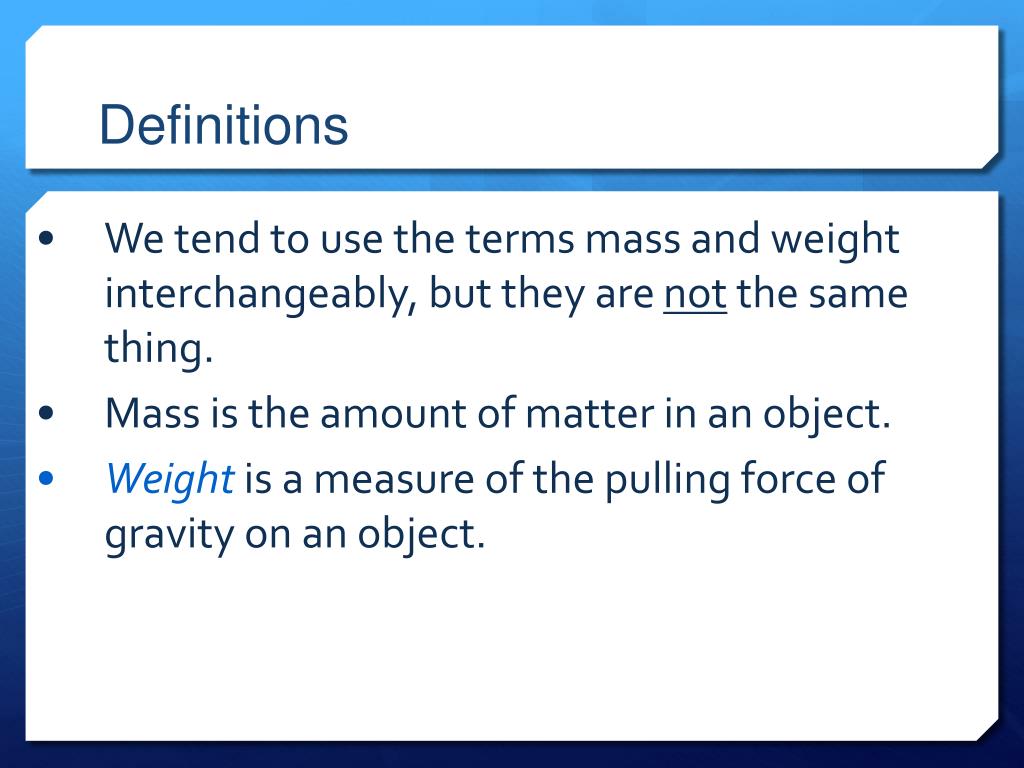 Definitions

• We tend to use the terms mass and weight interchangeably, but they are not the same thing.
• Mass is the amount of matter in an object.
• Weight is a measure of the pulling force of gravity on an object.